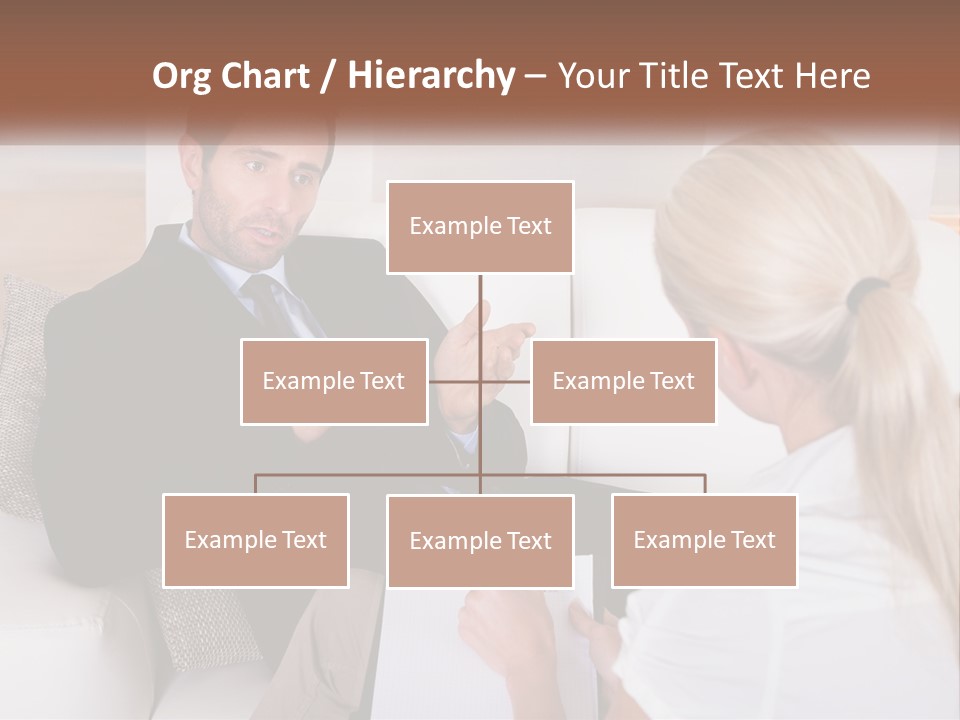 Org Chart / Hierarchy – Your Title Text Here

Example Text

Example Text

Example Text

Example Text

Example Text

Example Text